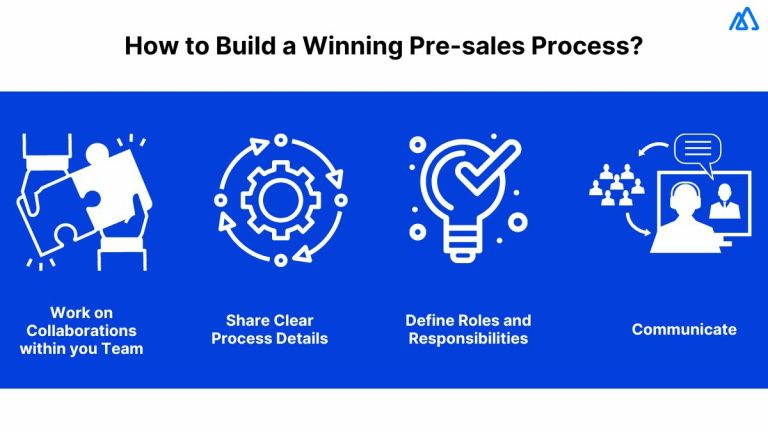 How to Build a Winning Pre-sales Process?

Work on Collaborations within you Team

Share Clear Process Details

Define Roles and Responsibilities

Communicate